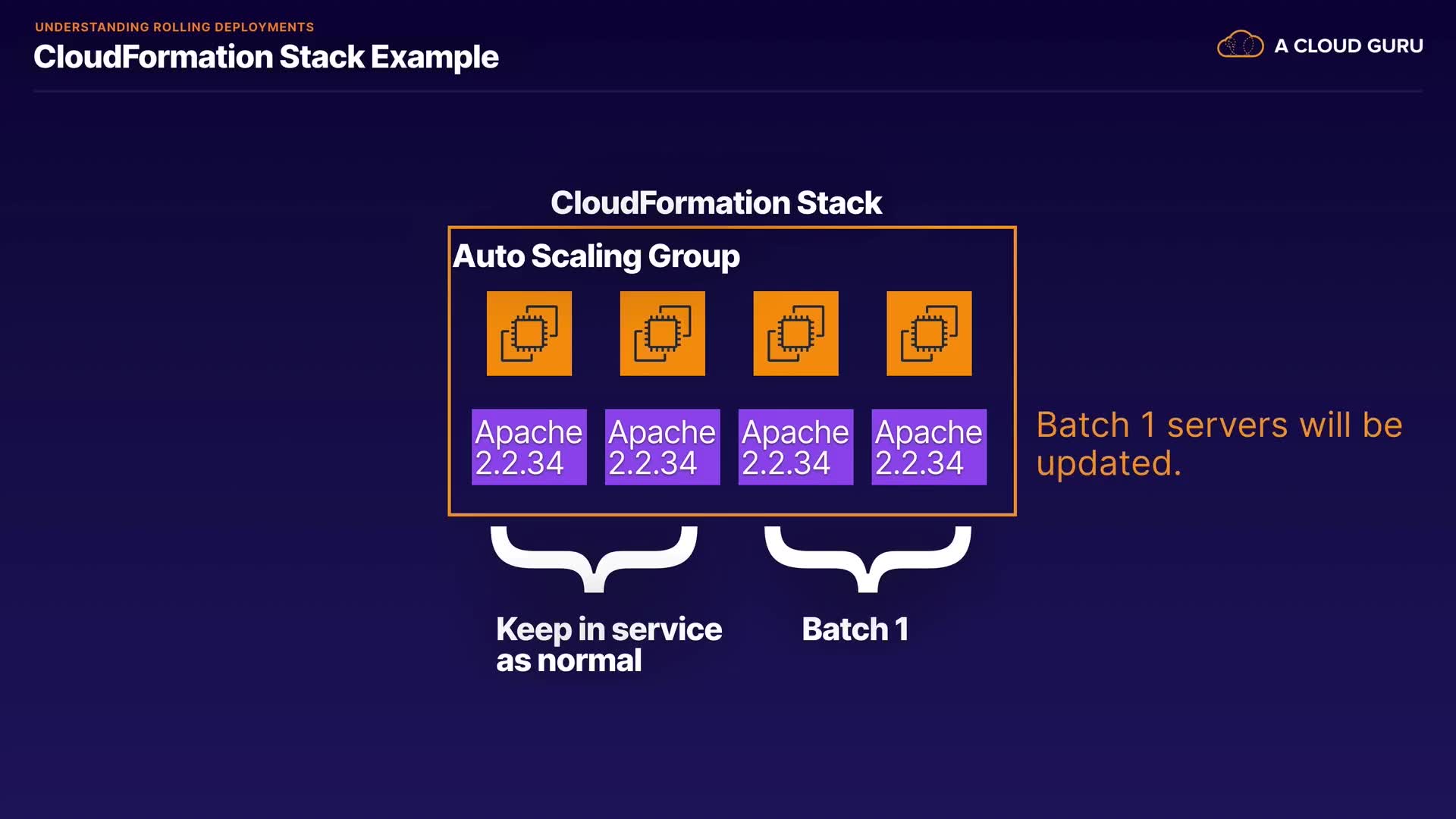 UNDERSTANDING ROLLING DEPLOYMENTS

CloudFormation Stack Example

A CLOUD GURU

CloudFormation Stack

Auto Scaling Group

Apache 2.2.34

Apache 2.2.34

Apache 2.2.34

Apache 2.2.34

Batch 1 servers will be updated.

Keep in service as normal

Batch 1